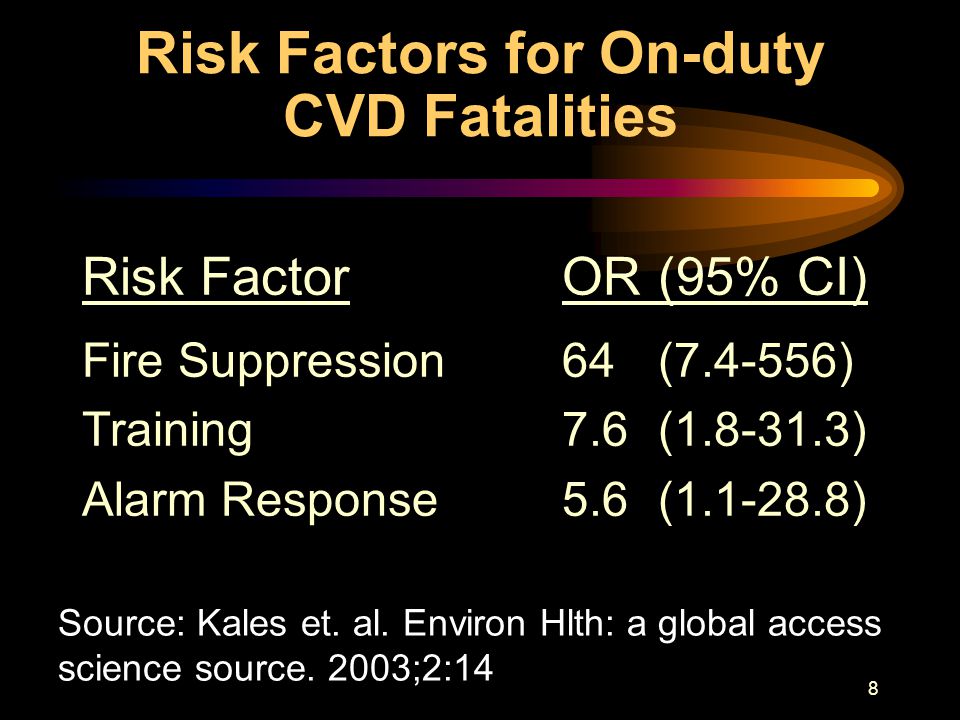 Risk Factors for On-duty CVD Fatalities

| Risk Factor | OR (95% CI) |
|---|---|
| Fire Suppression | 64 (7.4-556) |
| Training | 7.6 (1.8-31.3) |
| Alarm Response | 5.6 (1.1-28.8) |

Source: Kales et. al. Environ Hlth: a global access science source. 2003;2:14

8